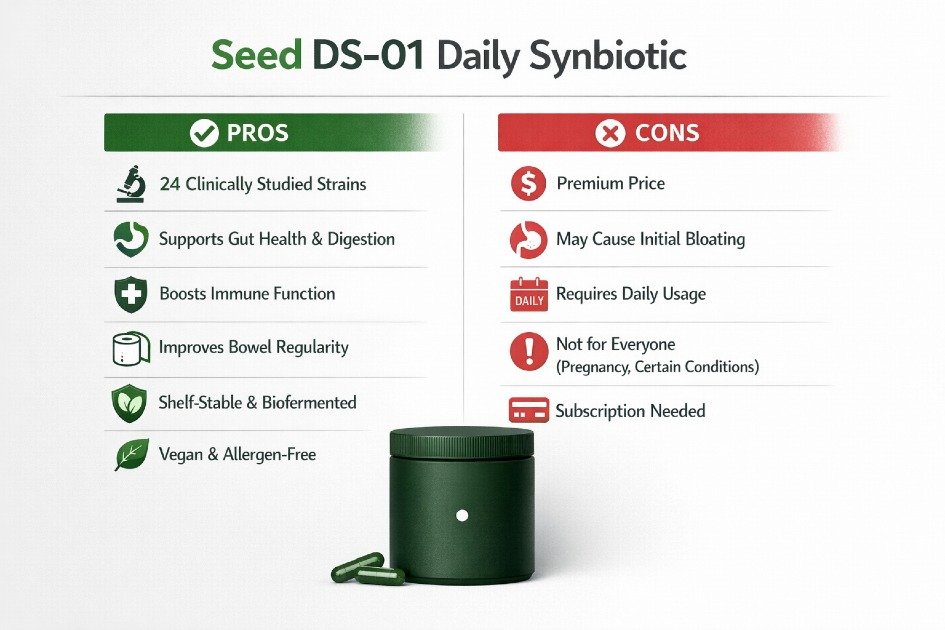 Seed DS-01 Daily Synbiotic

PROS

24 Clinically Studied Strains

Supports Gut Health & Digestion

Boosts Immune Function

Improves Bowel Regularity

Shelf-Stable & Biofermented

Vegan & Allergen-Free

CONS

Premium Price

May Cause Initial Bloating

DAILY

Requires Daily Usage

Not for Everyone
(Pregnancy, Certain Conditions)

Subscription Needed